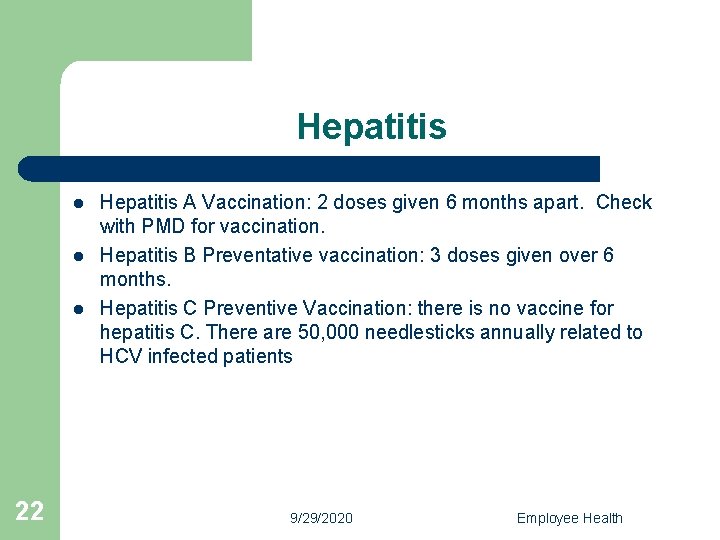 Hepatitis

- Hepatitis A Vaccination: 2 doses given 6 months apart. Check with PMD for vaccination.
- Hepatitis B Preventative vaccination: 3 doses given over 6 months.
- Hepatitis C Preventive Vaccination: there is no vaccine for hepatitis C. There are 50,000 needlesticks annually related to HCV infected patients

22

9/29/2020

Employee Health